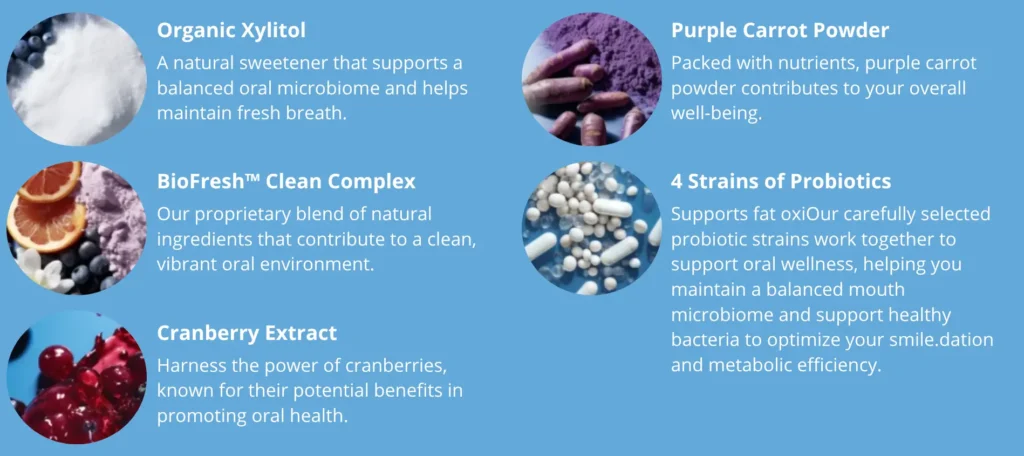 Organic Xylitol

A natural sweetener that supports a balanced oral microbiome and helps maintain fresh breath.

BioFresh™ Clean Complex

Our proprietary blend of natural ingredients that contribute to a clean, vibrant oral environment.

Cranberry Extract

Harness the power of cranberries, known for their potential benefits in promoting oral health.

Purple Carrot Powder

Packed with nutrients, purple carrot powder contributes to your overall well-being.

4 Strains of Probiotics

Supports fat oxiOur carefully selected probiotic strains work together to support oral wellness, helping you maintain a balanced mouth microbiome and support healthy bacteria to optimize your smile.dation and metabolic efficiency.